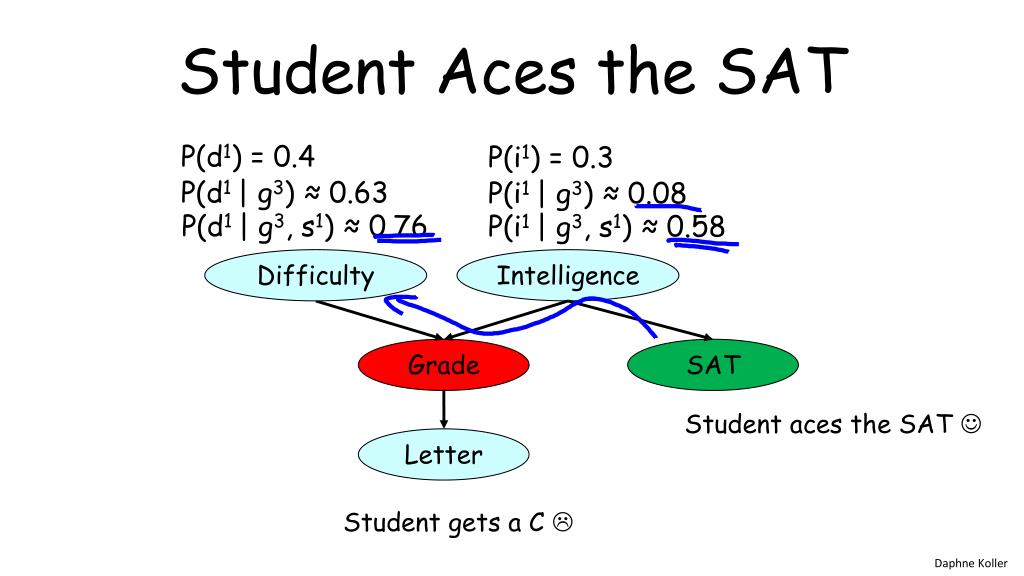 Student Aces the SAT

$P(d^1) = 0.4$
$P(d^1 \mid g^3) \approx 0.63$
$P(d^1 \mid g^3, s^1) \approx 0.76$

$P(i^1) = 0.3$
$P(i^1 \mid g^3) \approx 0.08$
$P(i^1 \mid g^3, s^1) \approx 0.58$

Difficulty

Intelligence

Grade

SAT

Letter

Student aces the SAT ☺

Student gets a C ☹

Daphne Koller